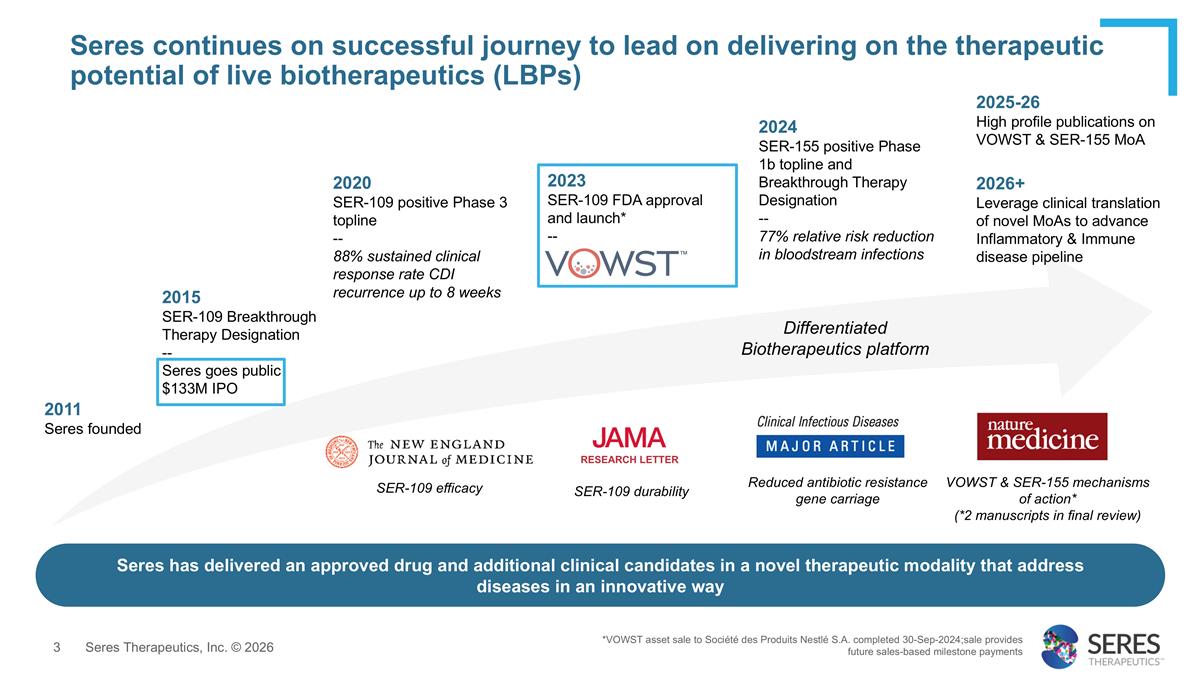 Seres continues on successful journey to lead on delivering on the therapeutic potential of live biotherapeutics (LBPs)

2011
Seres founded

2015
SER-109 Breakthrough Therapy Designation
--
Seres goes public $133M IPO

2020
SER-109 positive Phase 3 topline
--
88% sustained clinical response rate CDI recurrence up to 8 weeks

2023
SER-109 FDA approval and launch*
--
VOWST™

2024
SER-155 positive Phase 1b topline and Breakthrough Therapy Designation
--
77% relative risk reduction in bloodstream infections

2025-26
High profile publications on VOWST & SER-155 MoA

2026+
Leverage clinical translation of novel MoAs to advance Inflammatory & Immune disease pipeline

Differentiated Biotherapeutics platform

The NEW ENGLAND JOURNAL of MEDICINE
SER-109 efficacy

JAMA
RESEARCH LETTER
SER-109 durability

Clinical Infectious Diseases
MAJOR ARTICLE
Reduced antibiotic resistance gene carriage

nature medicine
VOWST & SER-155 mechanisms of action*
(*2 manuscripts in final review)

Seres has delivered an approved drug and additional clinical candidates in a novel therapeutic modality that address diseases in an innovative way

3 Seres Therapeutics, Inc. © 2026

*VOWST asset sale to Société des Produits Nestlé S.A. completed 30-Sep-2024;sale provides future sales-based milestone payments

SERES THERAPEUTICS™